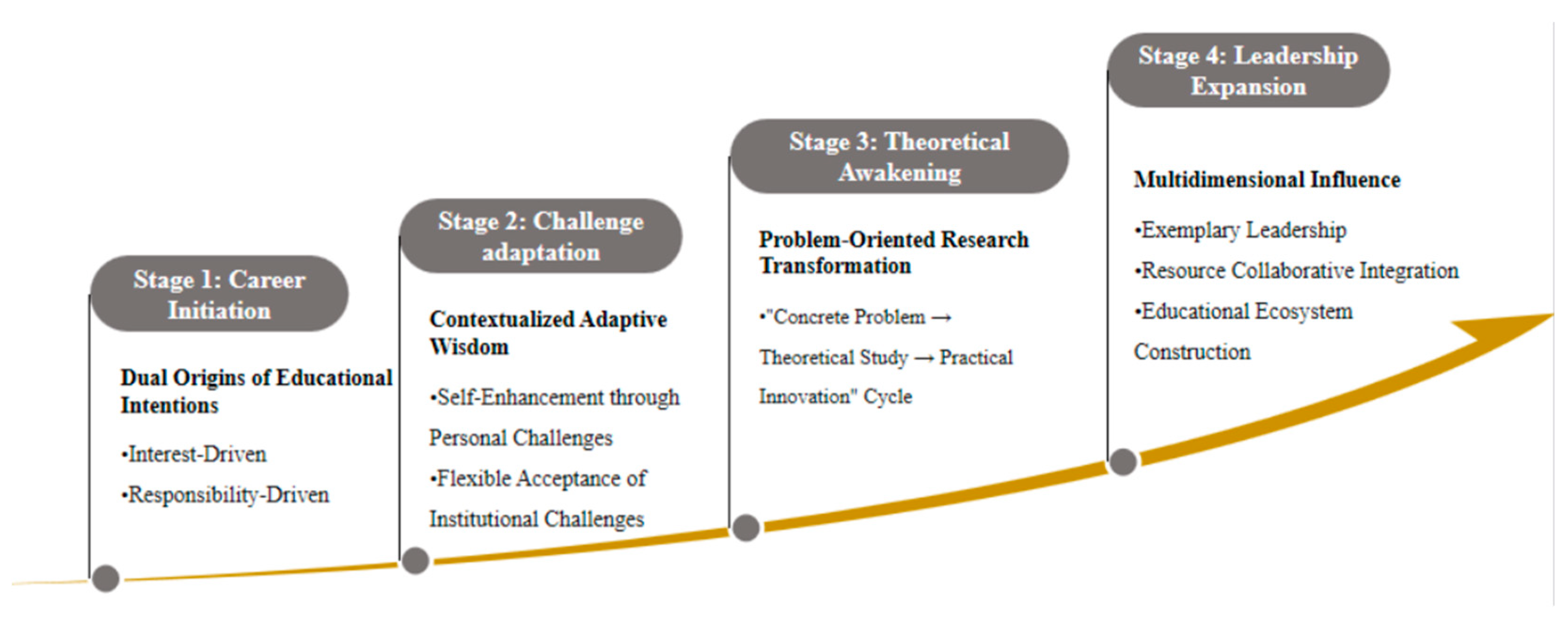 Stage 1: Career Initiation

Dual Origins of Educational Intentions

•Interest-Driven

•Responsibility-Driven

Stage 2: Challenge adaptation

Contextualized Adaptive Wisdom

•Self-Enhancement through Personal Challenges

•Flexible Acceptance of Institutional Challenges

Stage 3: Theoretical Awakening

Problem-Oriented Research Transformation

•"Concrete Problem → Theoretical Study → Practical Innovation" Cycle

Stage 4: Leadership Expansion

Multidimensional Influence

•Exemplary Leadership

•Resource Collaborative Integration

•Educational Ecosystem Construction